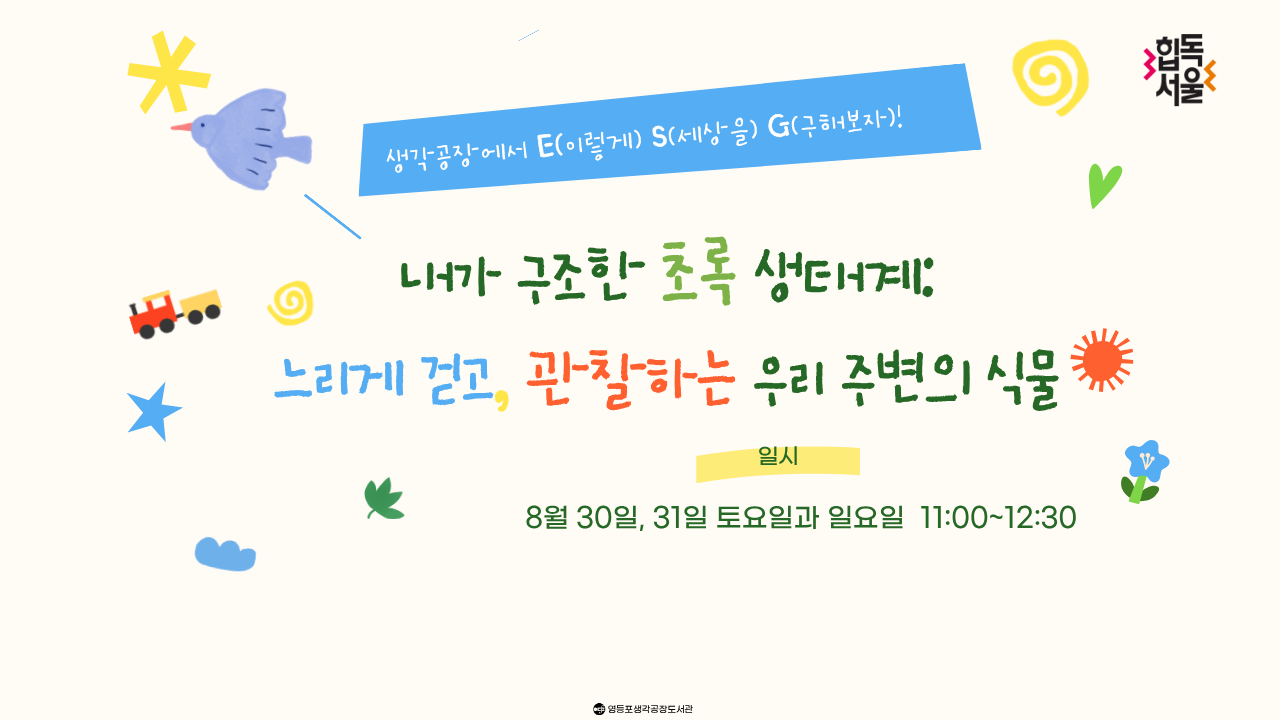 힙독
서울

생각공장에서 E(이렇게) S(세상을) G(구해보자)!

내가 구조한 초록 생태계:

느리게 걷고, 관찰하는 우리 주변의 식물

일시

8월 30일, 31일 토요일과 일요일 11:00~12:30

영등포생각공장도서관